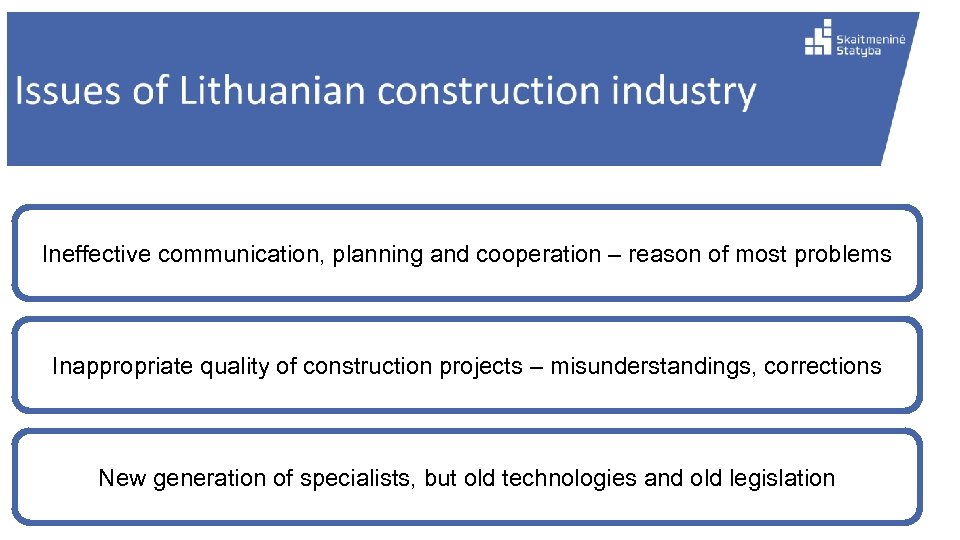 Skaitmeninė Statyba

Issues of Lithuanian construction industry

Ineffective communication, planning and cooperation – reason of most problems

Inappropriate quality of construction projects – misunderstandings, corrections

New generation of specialists, but old technologies and old legislation